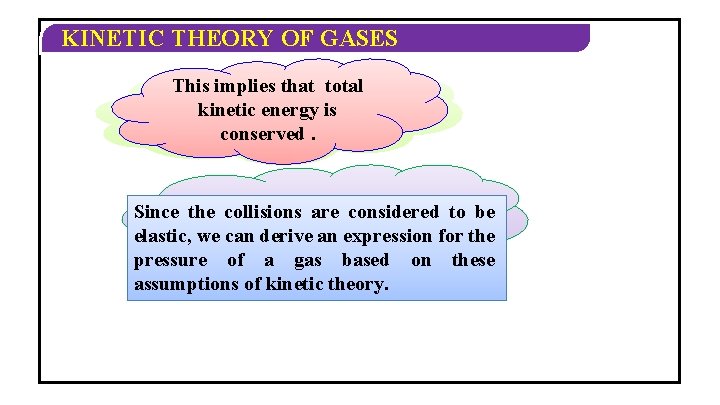 KINETIC THEORY OF GASES

This implies that total kinetic energy is conserved .

Since the collisions are considered to be elastic, we can derive an expression for the pressure of a gas based on these assumptions of kinetic theory.